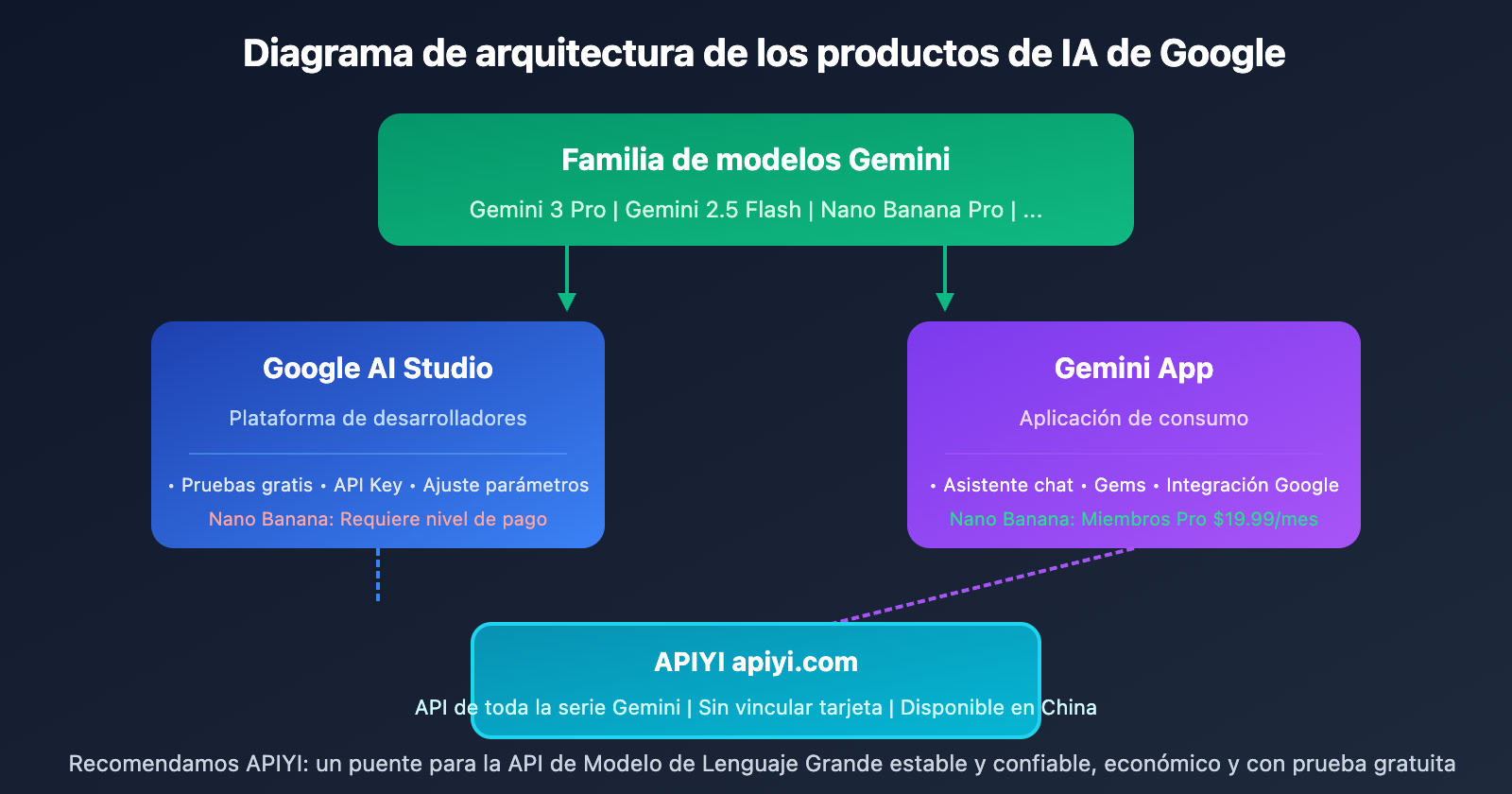 Diagrama de arquitectura de los productos de IA de Google

Familia de modelos Gemini

Gemini 3 Pro | Gemini 2.5 Flash | Nano Banana Pro | ...

Google AI Studio

Plataforma de desarrolladores

• Pruebas gratis • API Key • Ajuste parámetros

Nano Banana: Requiere nivel de pago

Gemini App

Aplicación de consumo

• Asistente chat • Gems • Integración Google

Nano Banana: Miembros Pro $19.99/mes

APIYI apiyi.com

API de toda la serie Gemini | Sin vincular tarjeta | Disponible en China

Recomendamos APIYI: un puente para la API de Modelo de Lenguaje Grande estable y confiable, económico y con prueba gratuita